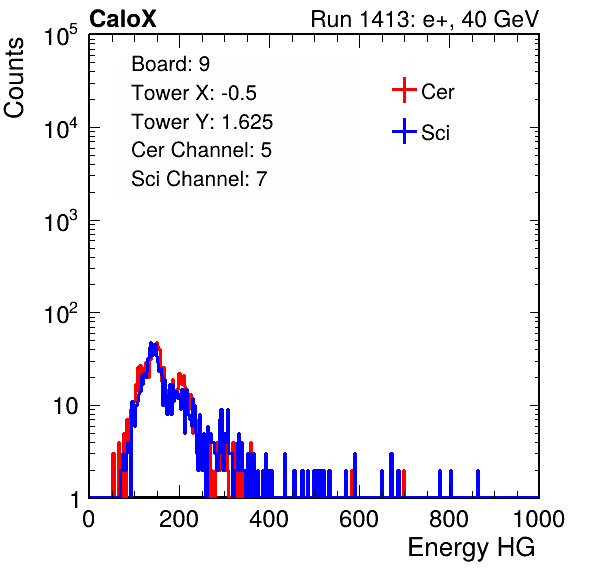 CaloX

Run 1413: e+, 40 GeV

Counts

$10^5$

$10^4$

$10^3$

$10^2$

10

1

Board: 9
Tower X: -0.5
Tower Y: 1.625
Cer Channel: 5
Sci Channel: 7

Cer
Sci

0 200 400 600 800 1000

Energy HG